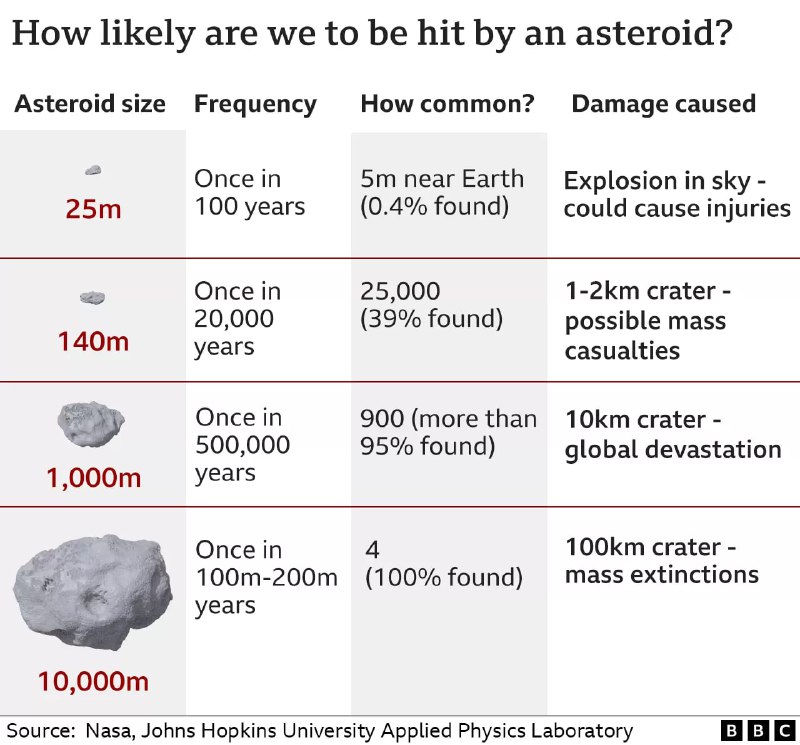 How likely are we to be hit by an asteroid?

| Asteroid size | Frequency | How common? | Damage caused |
|---|---|---|---|
| 25m | Once in 100 years | 5m near Earth (0.4% found) | Explosion in sky - could cause injuries |
| 140m | Once in 20,000 years | 25,000 (39% found) | 1-2km crater - possible mass casualties |
| 1,000m | Once in 500,000 years | 900 (more than 95% found) | 10km crater - global devastation |
| 10,000m | Once in 100m-200m years | 4 (100% found) | 100km crater - mass extinctions |

Source: Nasa, Johns Hopkins University Applied Physics Laboratory

BBC